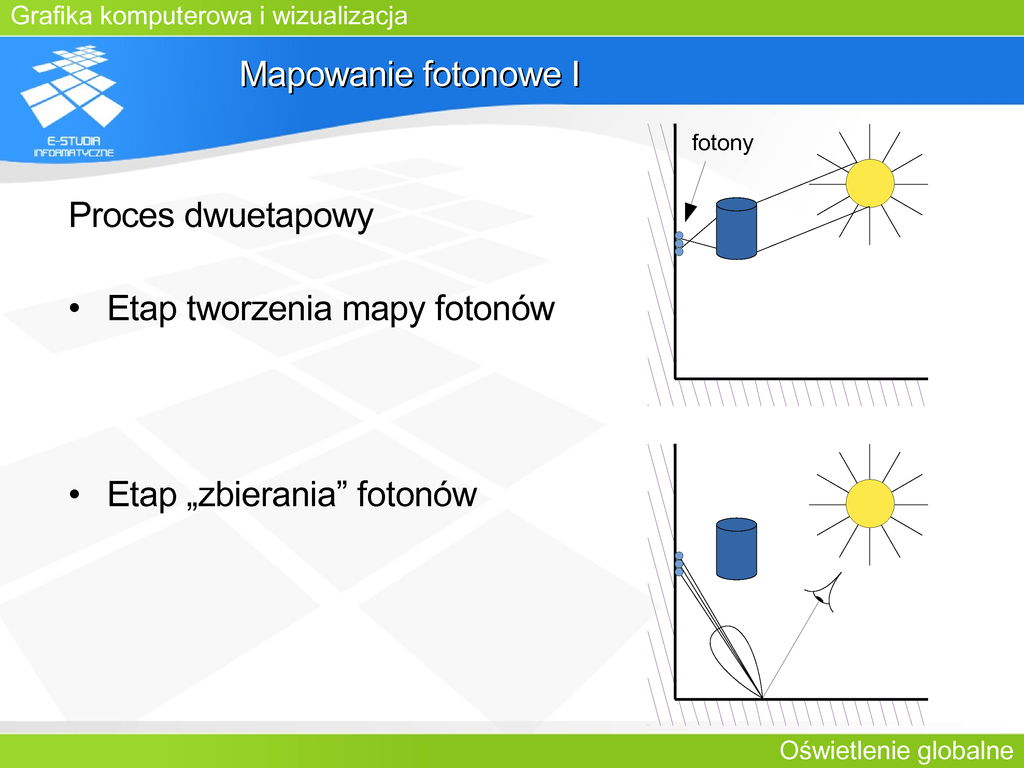 Grafika komputerowa i wizualizacja

E-STUDIA INFORMATYCZNE

Mapowanie fotonowe I

Proces dwuetapowy

• Etap tworzenia mapy fotonów

• Etap „zbierania” fotonów

fotony

Oświetlenie globalne